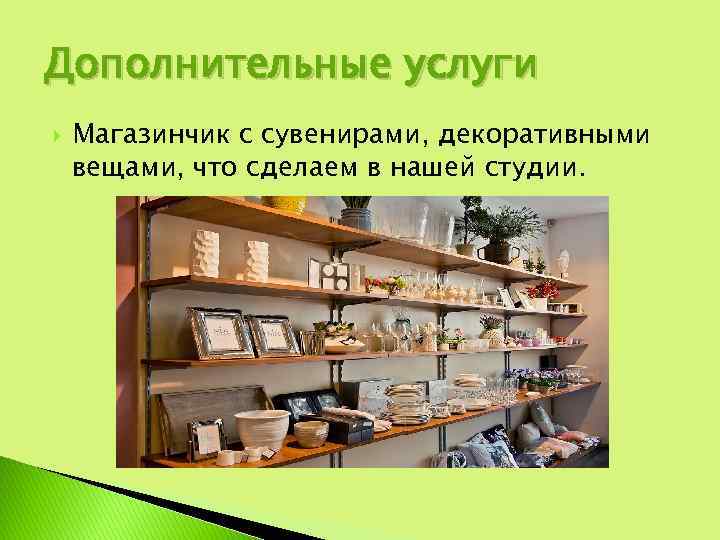 Дополнительные услуги

Магазинчик с сувенирами, декоративными вещами, что сделаем в нашей студии.